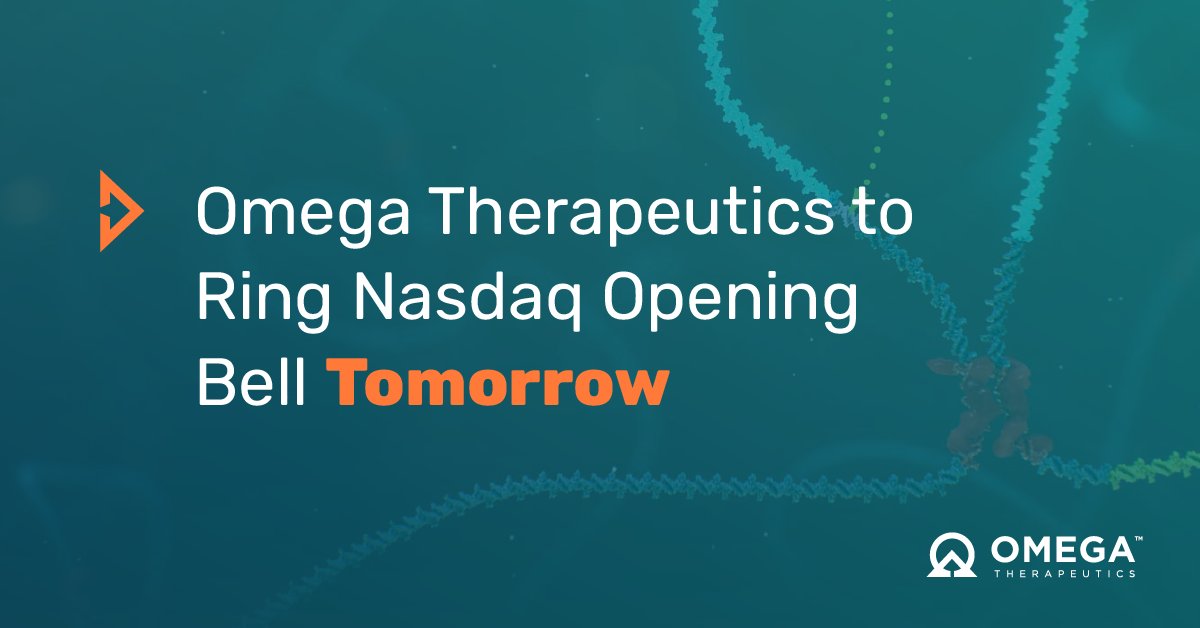 Omega Therapeutics to Ring Nasdaq Opening Bell Tomorrow

OMEGA™
THERAPEUTICS